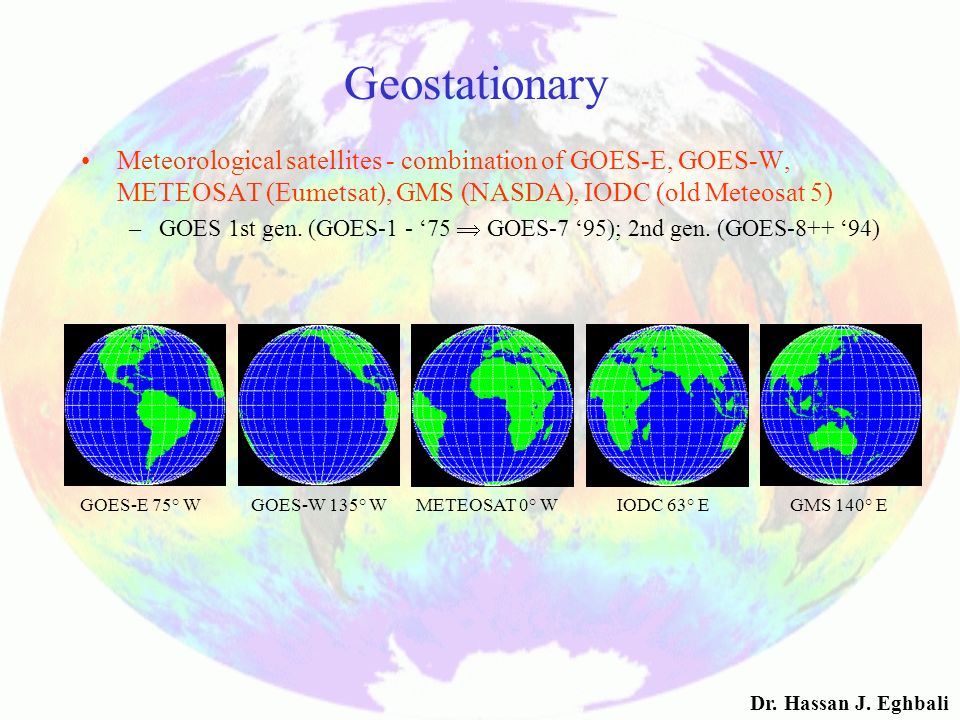 Geostationary

• Meteorological satellites - combination of GOES-E, GOES-W, METEOSAT (Eumetsat), GMS (NASDA), IODC (old Meteosat 5)

– GOES 1st gen. (GOES-1 - ‘75 $\Rightarrow$ GOES-7 ‘95); 2nd gen. (GOES-8++ ‘94)

GOES-E 75° W

GOES-W 135° W

METEOSAT 0° W

IODC 63° E

GMS 140° E

Dr. Hassan J. Eghbali